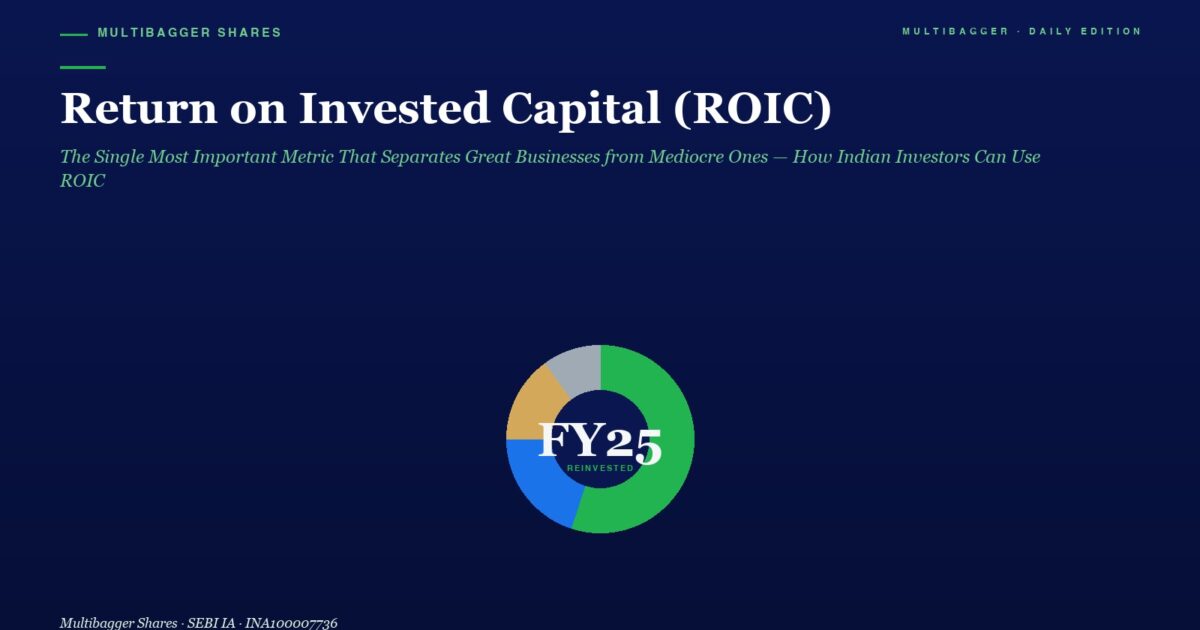 MULTIBAGGER SHARES

MULTIBAGGER · DAILY EDITION

Return on Invested Capital (ROIC)

The Single Most Important Metric That Separates Great Businesses from Mediocre Ones — How Indian Investors Can Use ROIC

FY25
REINVESTED

Multibagger Shares · SEBI IA · INA100007736